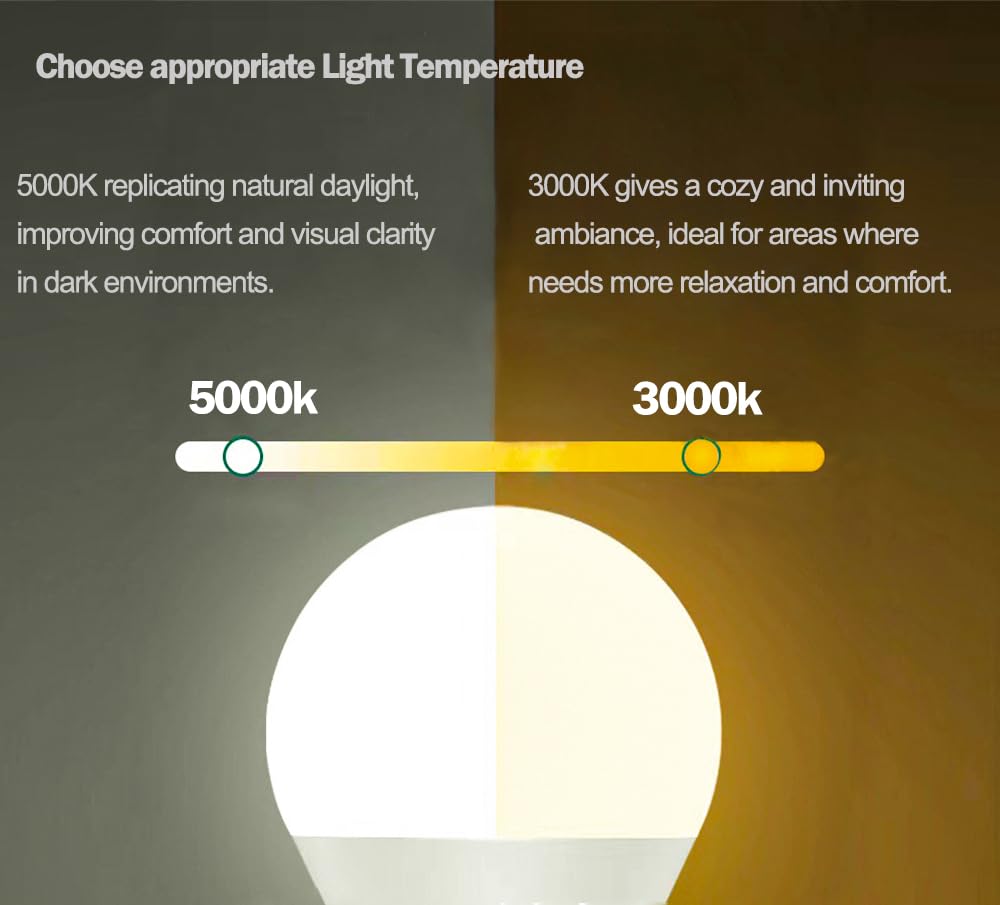 Choose appropriate Light Temperature

5000K replicating natural daylight, improving comfort and visual clarity in dark environments.

3000K gives a cozy and inviting ambiance, ideal for areas where needs more relaxation and comfort.

5000k

3000k